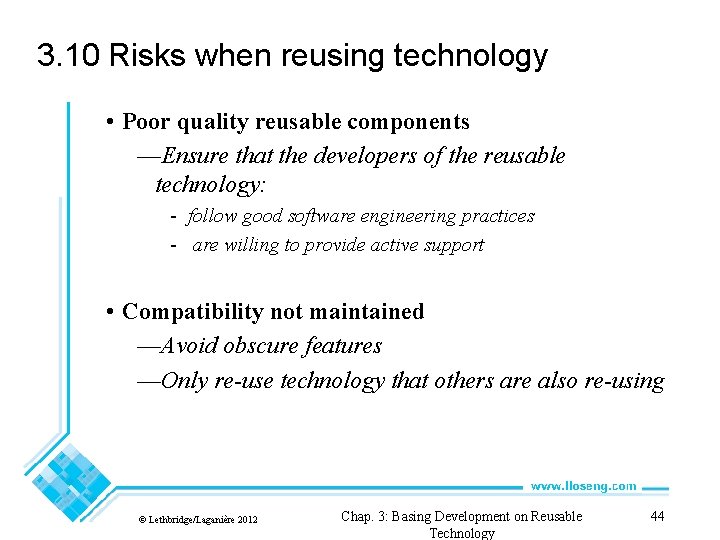 3.10 Risks when reusing technology

• Poor quality reusable components

—Ensure that the developers of the reusable technology:

- follow good software engineering practices
- are willing to provide active support

• Compatibility not maintained

—Avoid obscure features

—Only re-use technology that others are also re-using

www.lloseng.com

© Lethbridge/Laganière 2012

Chap. 3: Basing Development on Reusable Technology

44